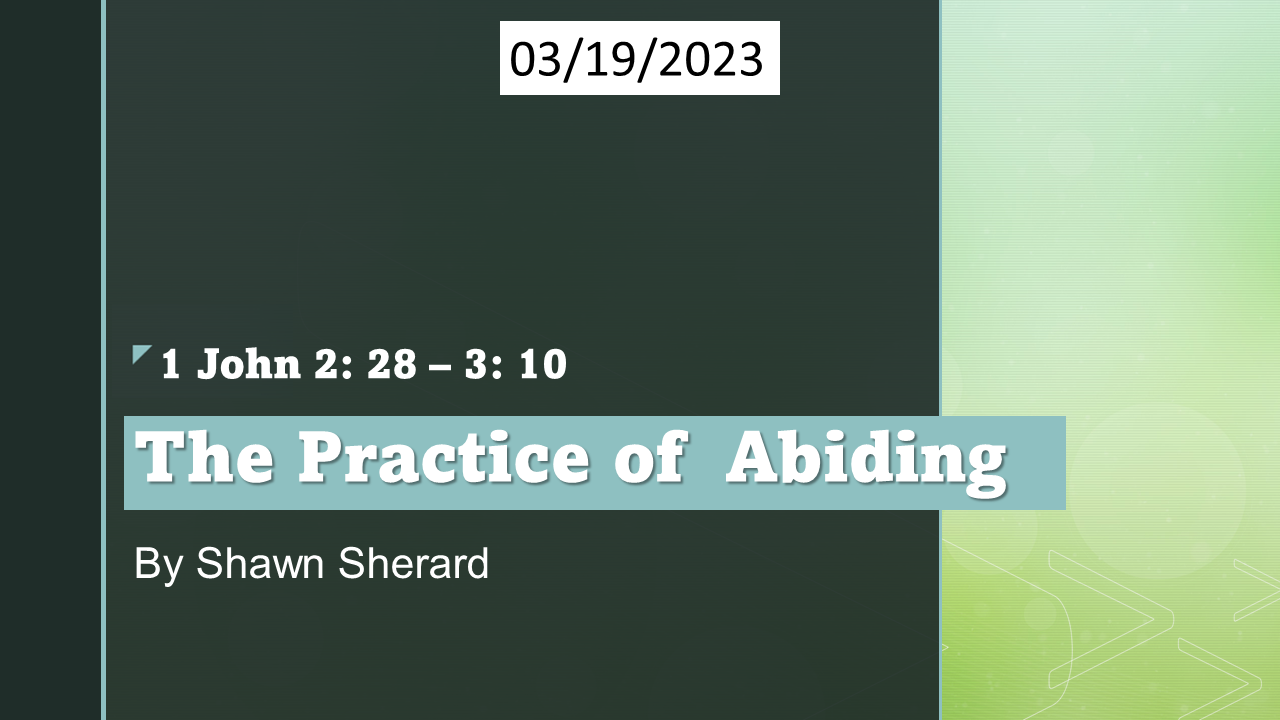 03/19/2023

1 John 2: 28 – 3: 10

The Practice of Abiding

By Shawn Sherard